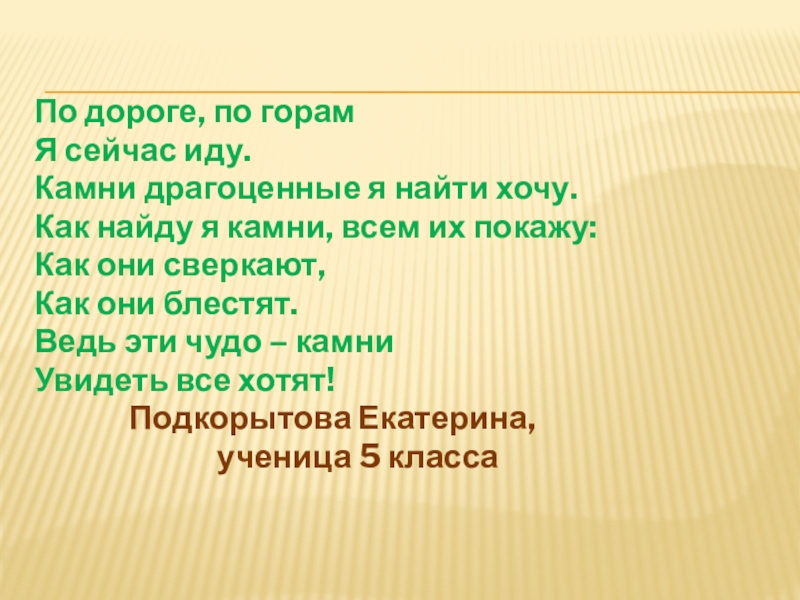 По дороге, по горам
Я сейчас иду.
Камни драгоценные я найти хочу.
Как найду я камни, всем их покажу:
Как они сверкают,
Как они блестят.
Ведь эти чудо – камни
Увидеть все хотят!

Подкорытова Екатерина,
ученица 5 класса